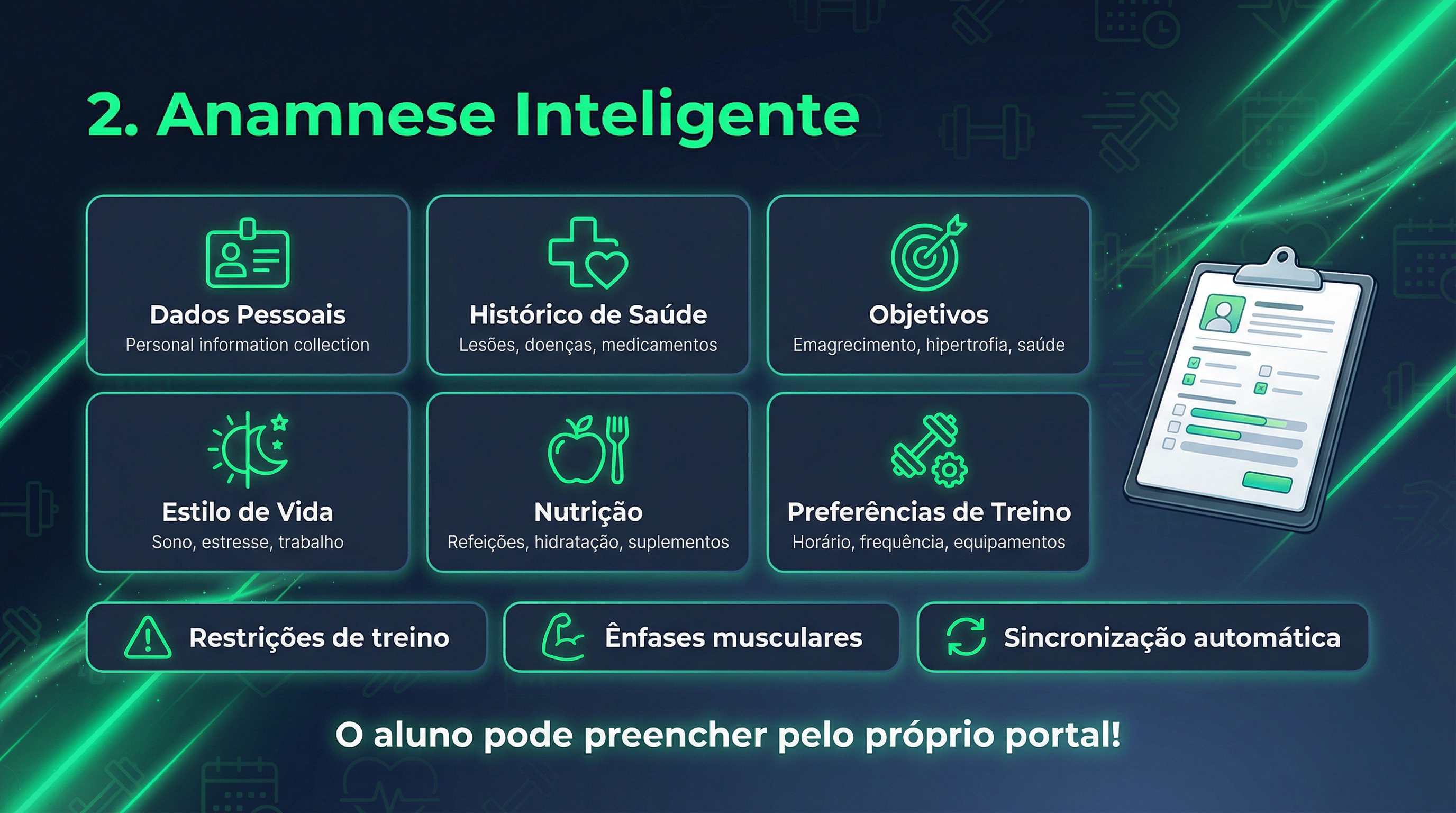 2. Anamnese Inteligente

Dados Pessoais
Personal information collection

Histórico de Saúde
Lesões, doenças, medicamentos

Objetivos
Emagrecimento, hipertrofia, saúde

Estilo de Vida
Sono, estresse, trabalho

Nutrição
Refeições, hidratação, suplementos

Preferências de Treino
Horário, frequência, equipamentos

Restrições de treino

Ênfases musculares

Sincronização automática

O aluno pode preencher pelo próprio portal!